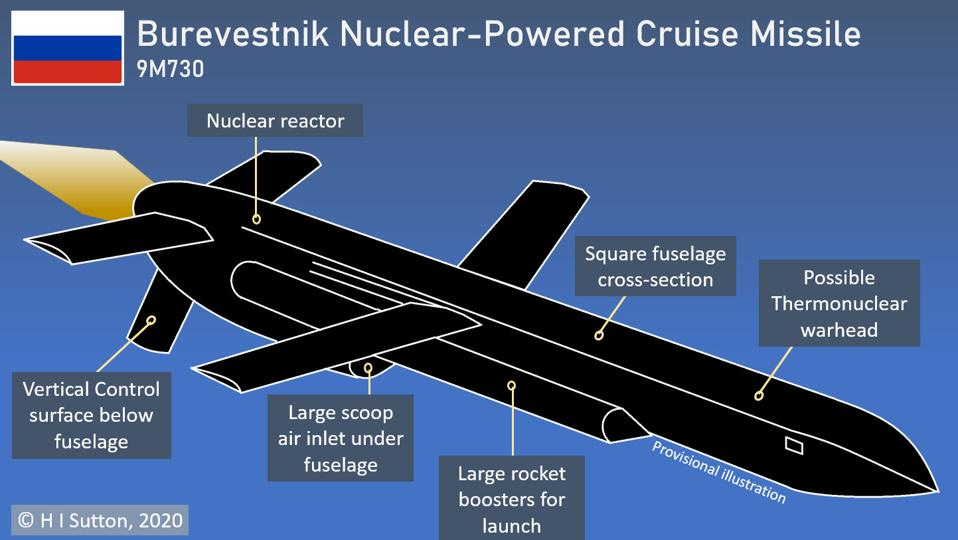 Burevestnik Nuclear-Powered Cruise Missile
9M730

Nuclear reactor

Square fuselage cross-section

Possible Thermonuclear warhead

Vertical Control surface below fuselage

Large scoop air inlet under fuselage

Large rocket boosters for launch

Provisional illustration

© H I Sutton, 2020